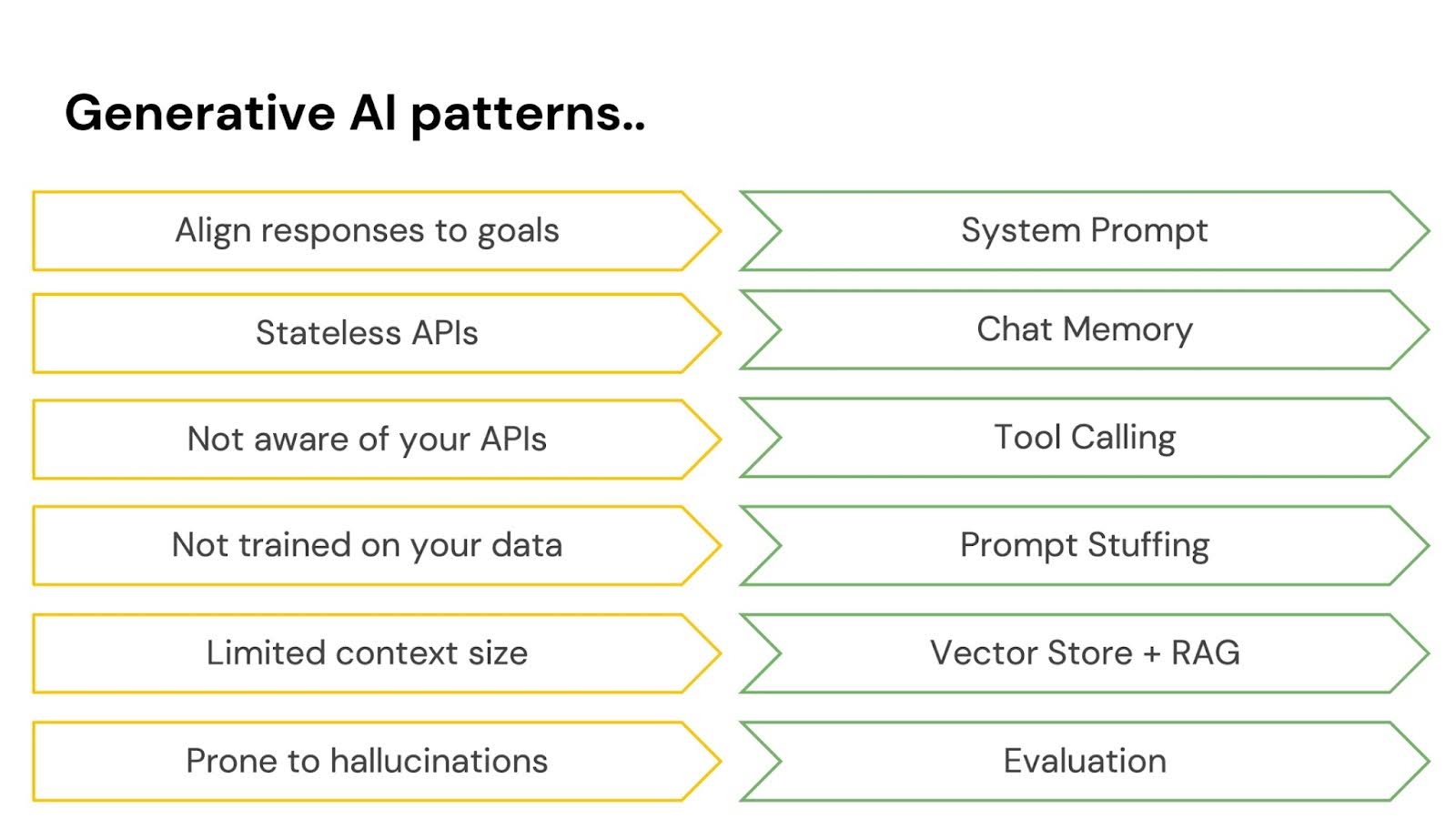 Generative AI patterns..

Align responses to goals

Stateless APIs

Not aware of your APIs

Not trained on your data

Limited context size

Prone to hallucinations

System Prompt

Chat Memory

Tool Calling

Prompt Stuffing

Vector Store + RAG

Evaluation